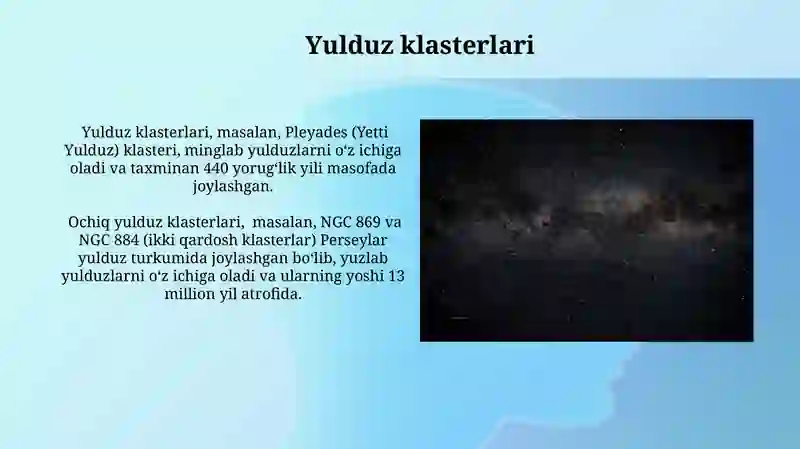 Yulduz klasterlari

Yulduz klasterlari, masalan, Pleyades (Yetti Yulduz) klasteri, minglab yulduzlarni oʻz ichiga oladi va taxminan 440 yorugʻlik yili masofada joylashgan.

Ochiq yulduz klasterlari, masalan, NGC 869 va NGC 884 (ikki qardosh klasterlar) Perseylar yulduz turkumida joylashgan boʻlib, yuzlab yulduzlarni oʻz ichiga oladi va ularning yoshi 13 million yil atrofida.